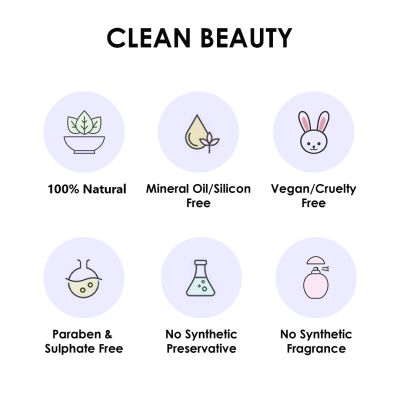 CLEAN BEAUTY

100% Natural

Mineral Oil/Silicon Free

Vegan/Cruelty Free

Paraben & Sulphate Free

No Synthetic Preservative

No Synthetic Fragrance